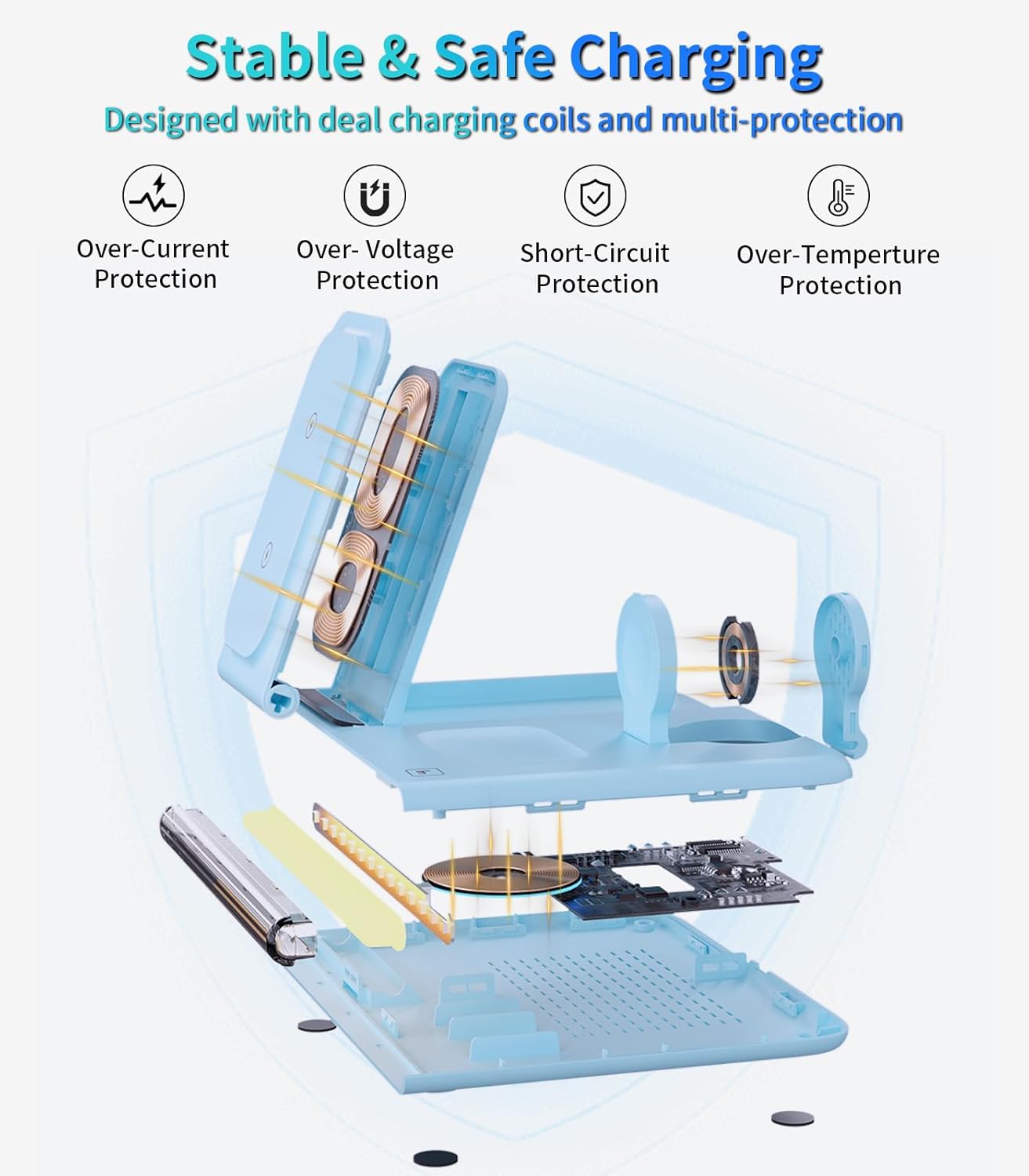 Stable & Safe Charging

Designed with deal charging coils and multi-protection

Over-Current Protection

Over- Voltage Protection

Short-Circuit Protection

Over-Temperture Protection